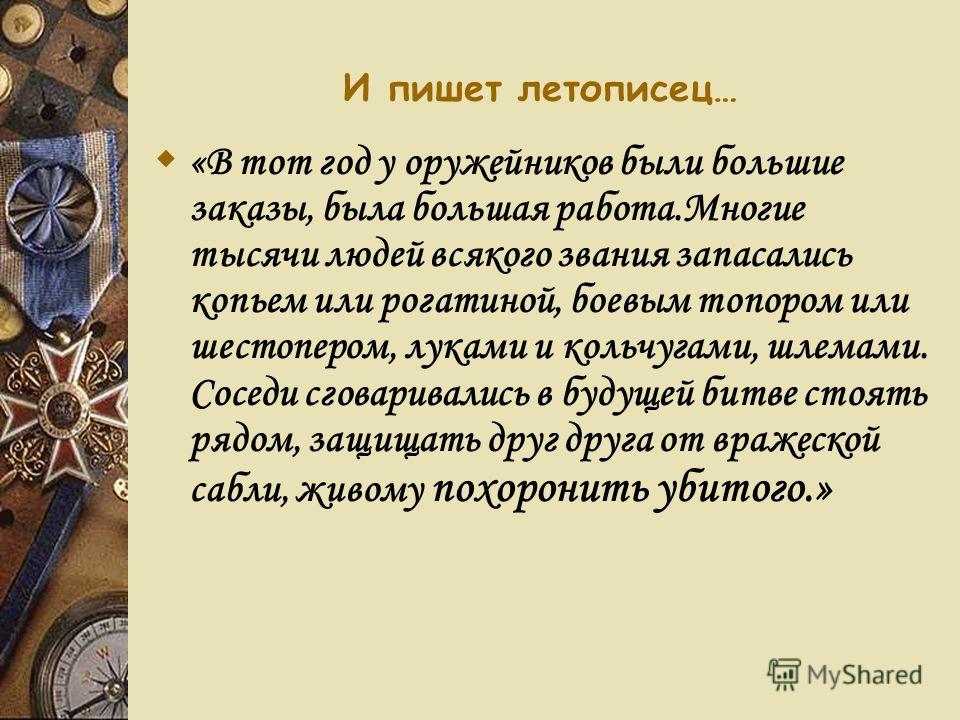 И пишет летописец…

«В тот год у оружейников были большие заказы, была большая работа.Многие тысячи людей всякого звания запасались копьем или рогатиной, боевым топором или шестопером, луками и кольчугами, шлемами. Соседи сговаривались в будущей битве стоять рядом, защищать друг друга от вражеской сабли, живому похоронить убитого.»

MyShared